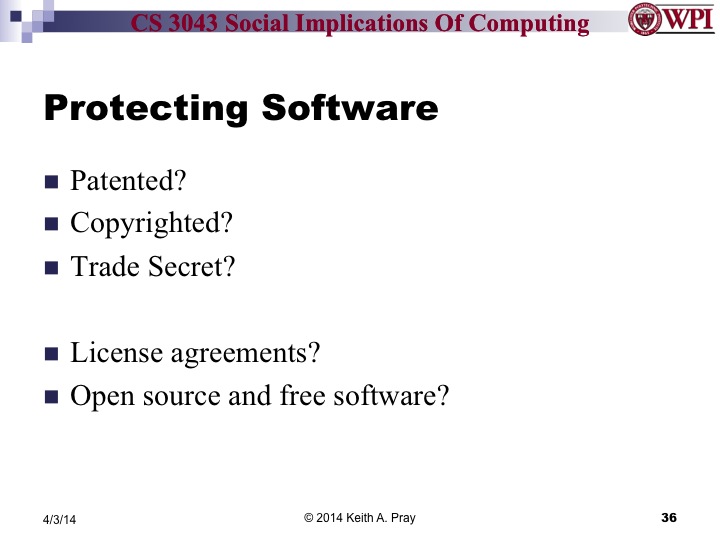 CS 3043 Social Implications Of Computing

WPI

Protecting Software

Patented?

Copyrighted?

Trade Secret?

License agreements?

Open source and free software?

4/3/14

© 2014 Keith A. Pray

36